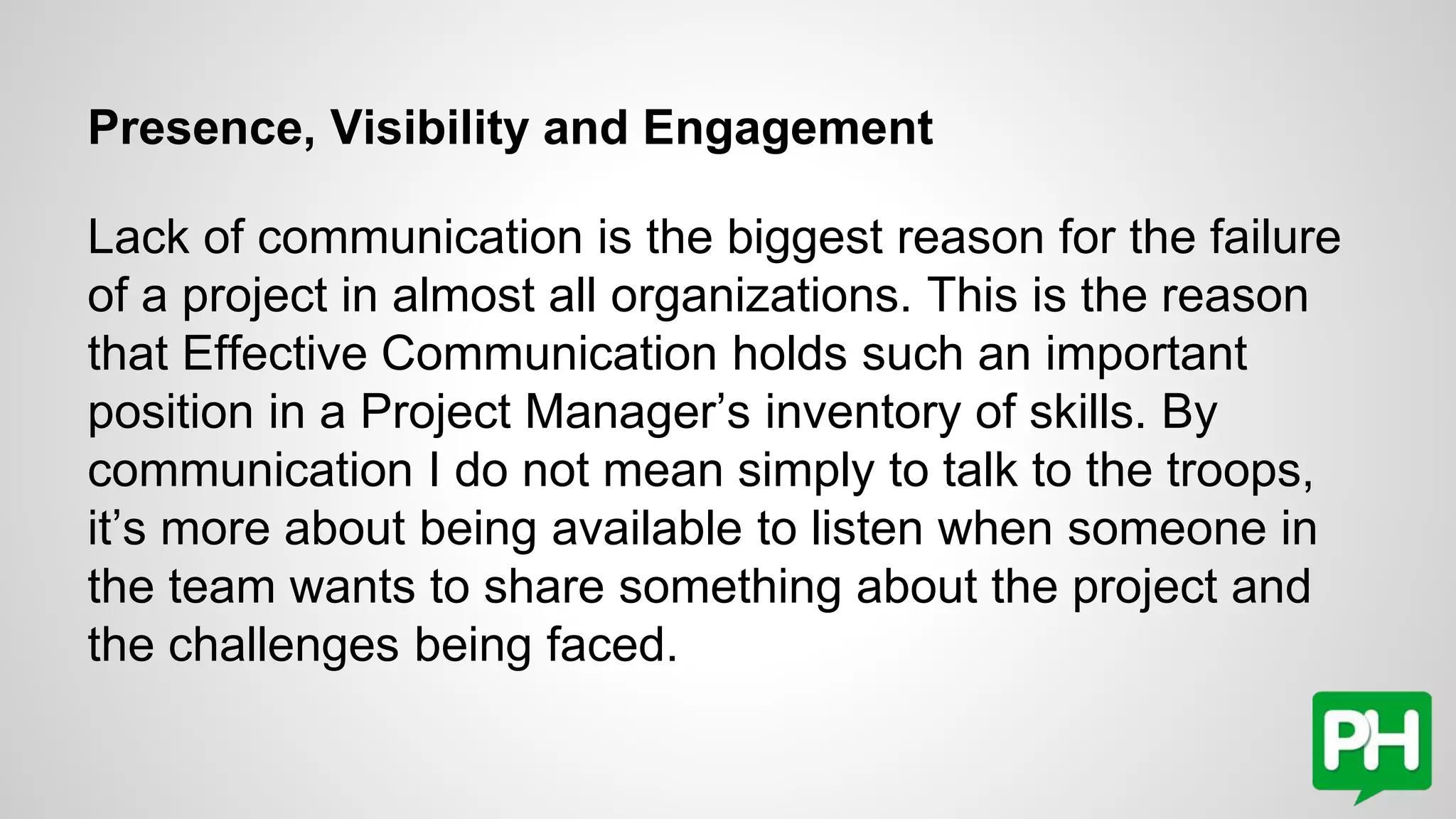 Presence, Visibility and Engagement

Lack of communication is the biggest reason for the failure of a project in almost all organizations. This is the reason that Effective Communication holds such an important position in a Project Manager’s inventory of skills. By communication I do not mean simply to talk to the troops, it’s more about being available to listen when someone in the team wants to share something about the project and the challenges being faced.

PH